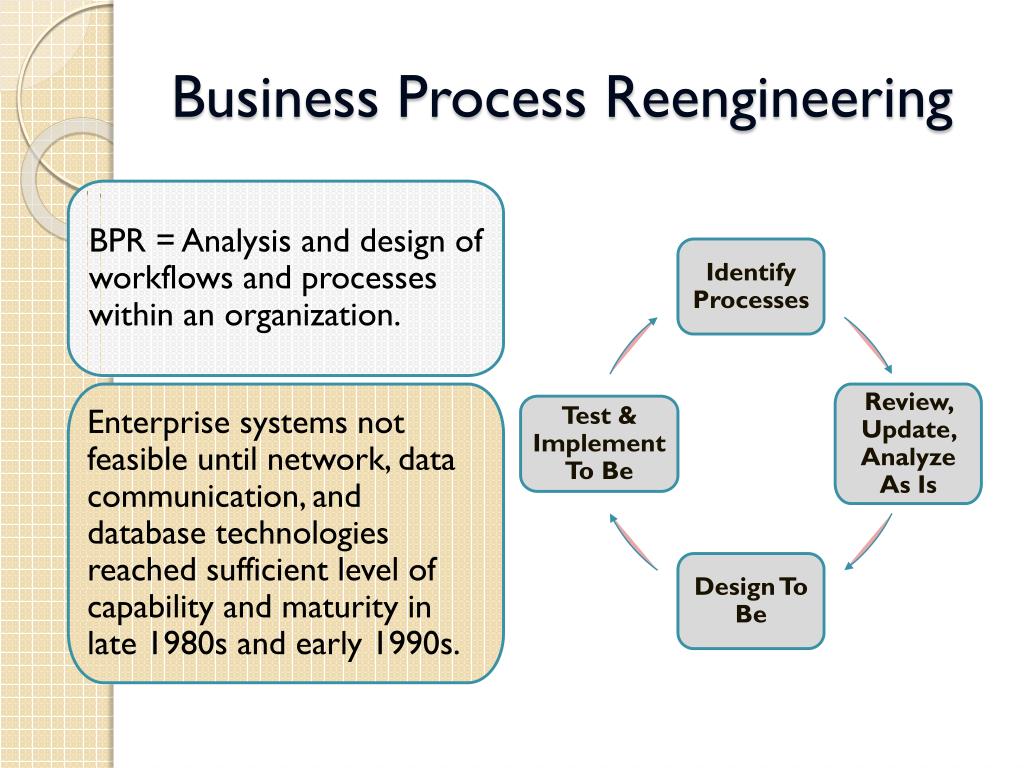 Business Process Reengineering

BPR = Analysis and design of workflows and processes within an organization.

Enterprise systems not feasible until network, data communication, and database technologies reached sufficient level of capability and maturity in late 1980s and early 1990s.

Identify Processes

Review, Update, Analyze As Is

Design To Be

Test & Implement To Be